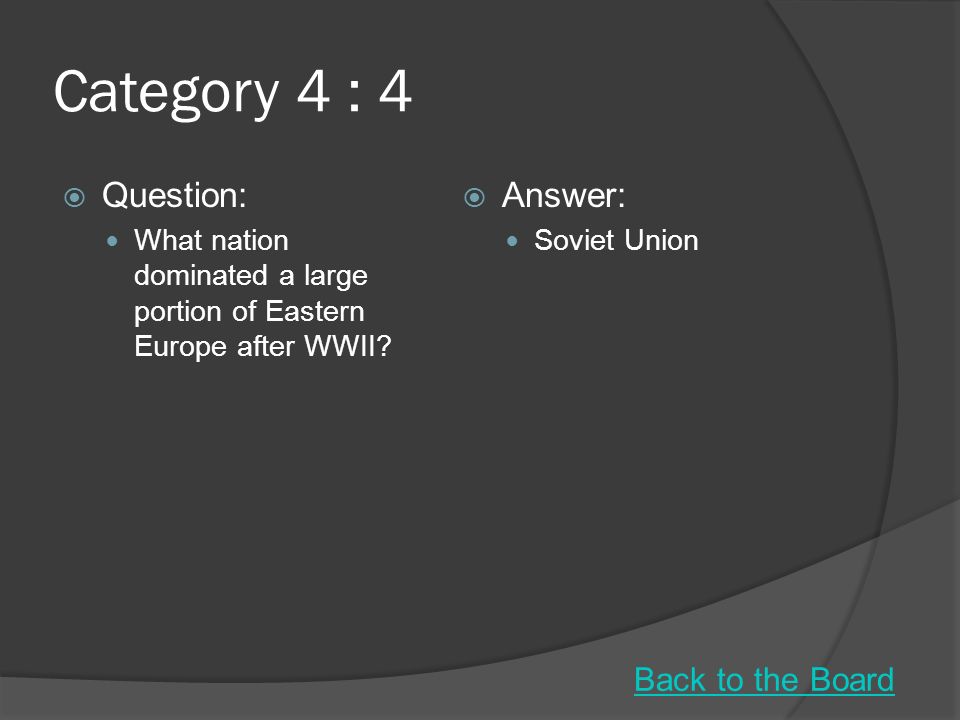 Category 4 : 4

Question:

What nation dominated a large portion of Eastern Europe after WWII?

Answer:

Soviet Union

Back to the Board